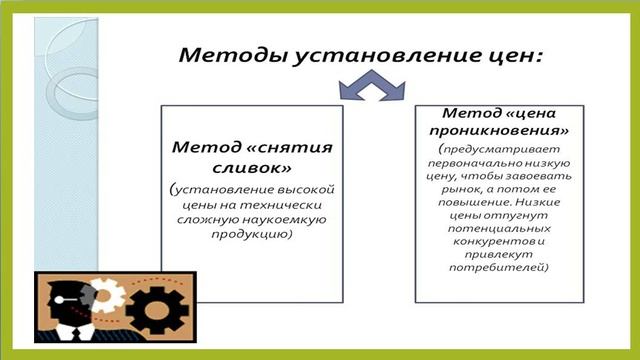 Методы установление цен:

Метод «снятия сливок»
(установление высокой цены на технически сложную наукоемкую продукцию)

Метод «цена проникновения»
(предусматривает первоначально низкую цену, чтобы завоевать рынок, а потом ее повышение. Низкие цены отпугнут потенциальных конкурентов и привлекут потребителей)